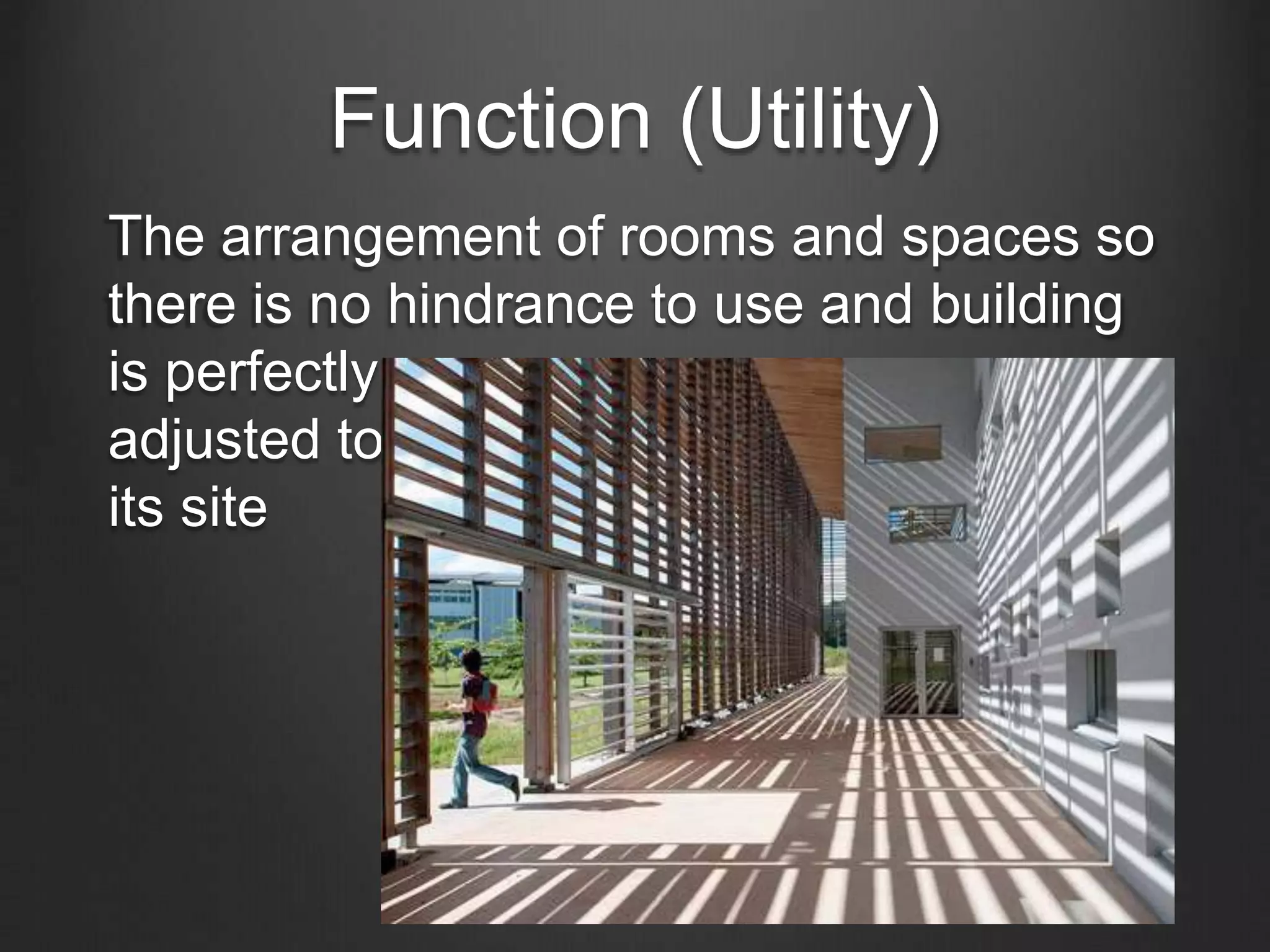 Function (Utility)

The arrangement of rooms and spaces so there is no hindrance to use and building is perfectly adjusted to its site